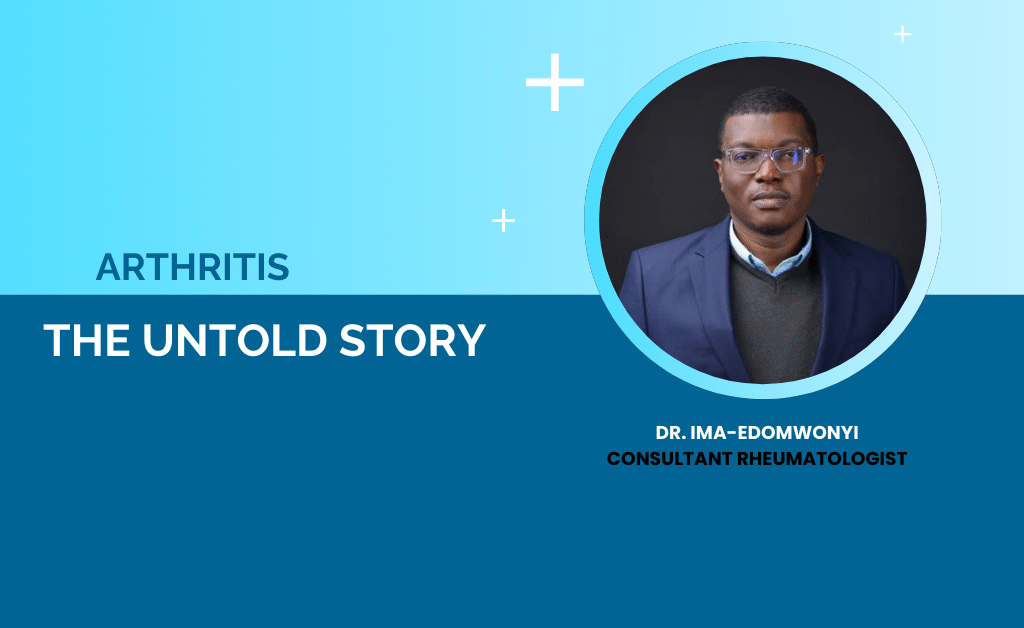 ARTHRITIS
THE UNTOLD STORY

DR. IMA-EDOMWONYI
CONSULTANT RHEUMATOLOGIST